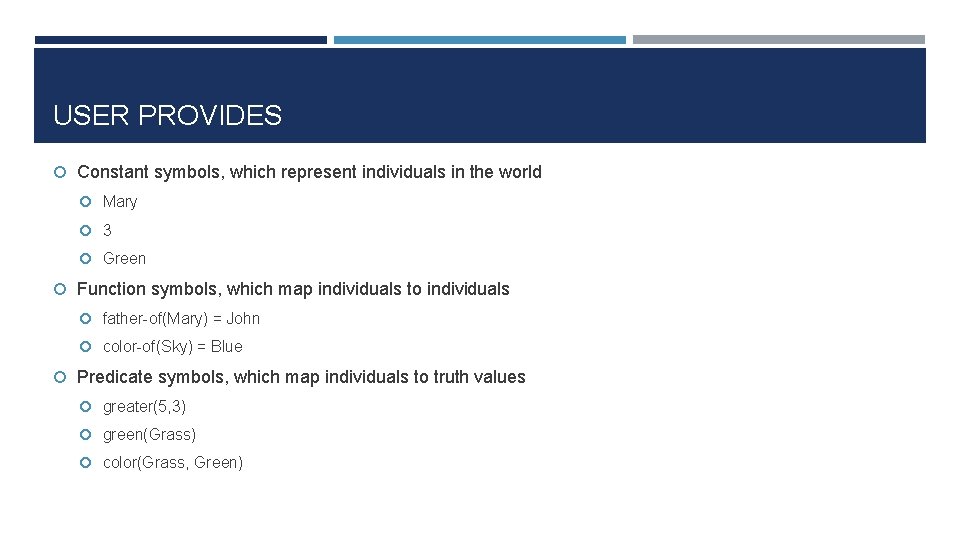 USER PROVIDES

Constant symbols, which represent individuals in the world

Mary

3

Green

Function symbols, which map individuals to individuals

father-of(Mary) = John

color-of(Sky) = Blue

Predicate symbols, which map individuals to truth values

greater(5,3)

green(Grass)

color(Grass, Green)